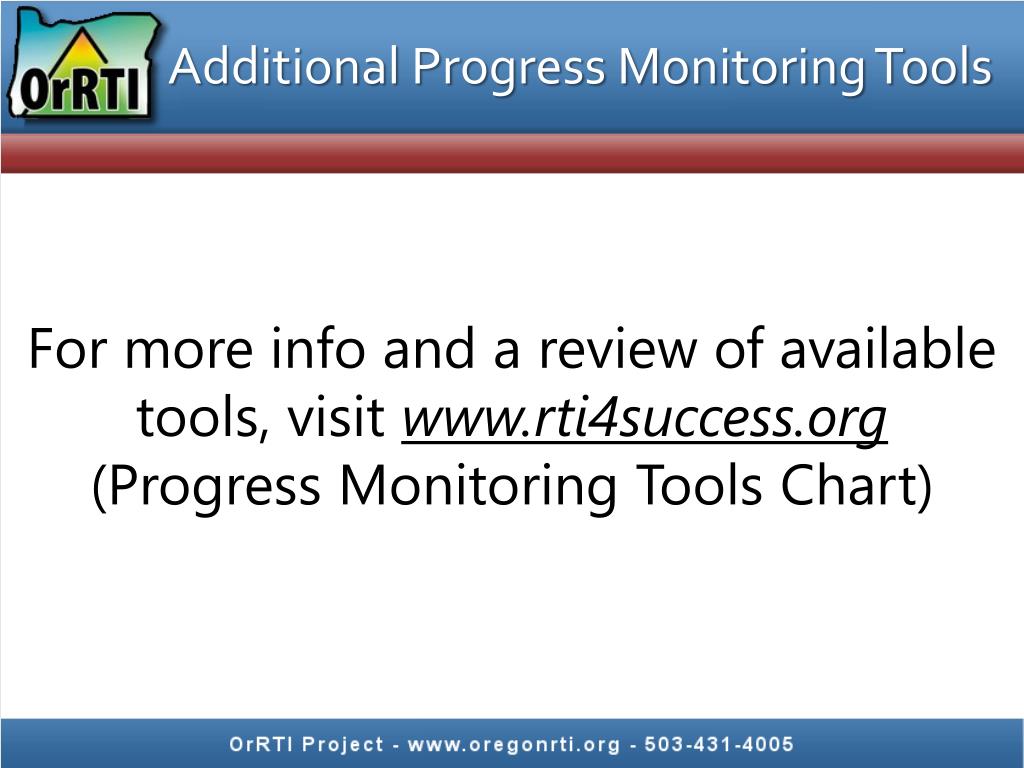 OrRTI

Additional Progress Monitoring Tools

For more info and a review of available tools, visit www.rti4success.org (Progress Monitoring Tools Chart)

OrRTI Project - www.oregonrti.org - 503-431-4005